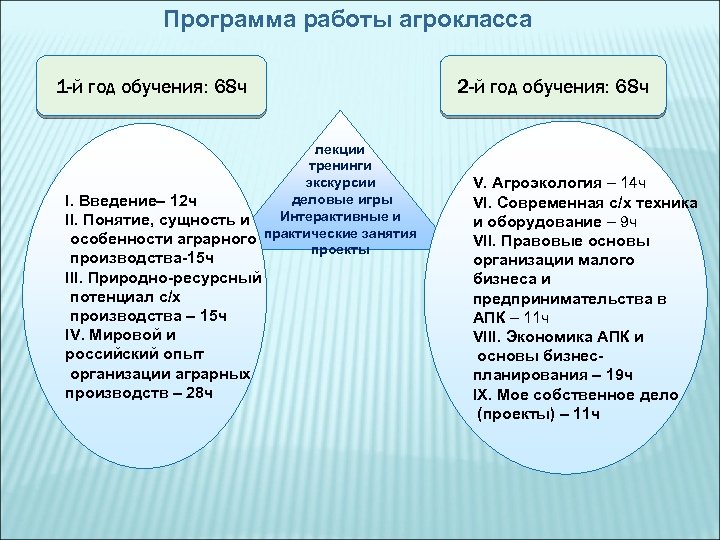 Программа работы агрокласса

1-й год обучения: 68ч

2-й год обучения: 68ч

лекции
тренинги
экскурсии
деловые игры
Интерактивные и практические занятия
проекты

I. Введение– 12ч
II. Понятие, сущность и особенности аграрного производства-15ч
III. Природно-ресурсный потенциал с/х производства – 15ч
IV. Мировой и российский опыт организации аграрных производств – 28ч

V. Агроэкология – 14ч
VI. Современная с/х техника и оборудование – 9ч
VII. Правовые основы организации малого бизнеса и предпринимательства в АПК – 11ч
VIII. Экономика АПК и основы бизнес-планирования – 19ч
IX. Мое собственное дело (проекты) – 11ч